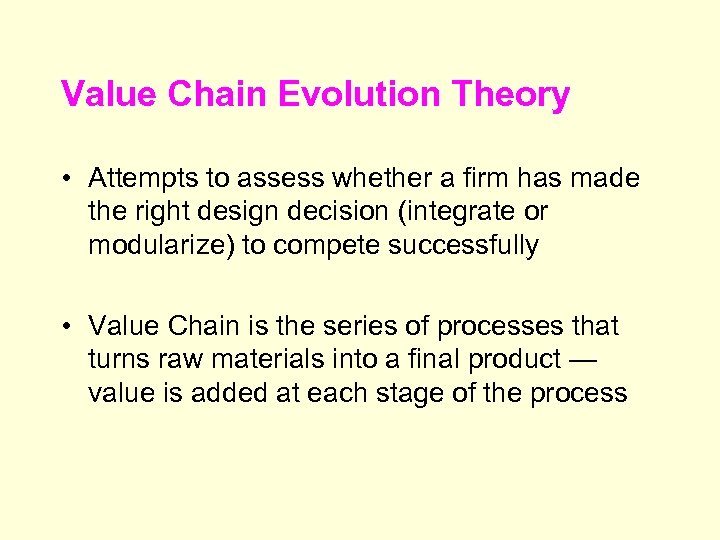 Value Chain Evolution Theory

• Attempts to assess whether a firm has made the right design decision (integrate or modularize) to compete successfully

• Value Chain is the series of processes that turns raw materials into a final product — value is added at each stage of the process